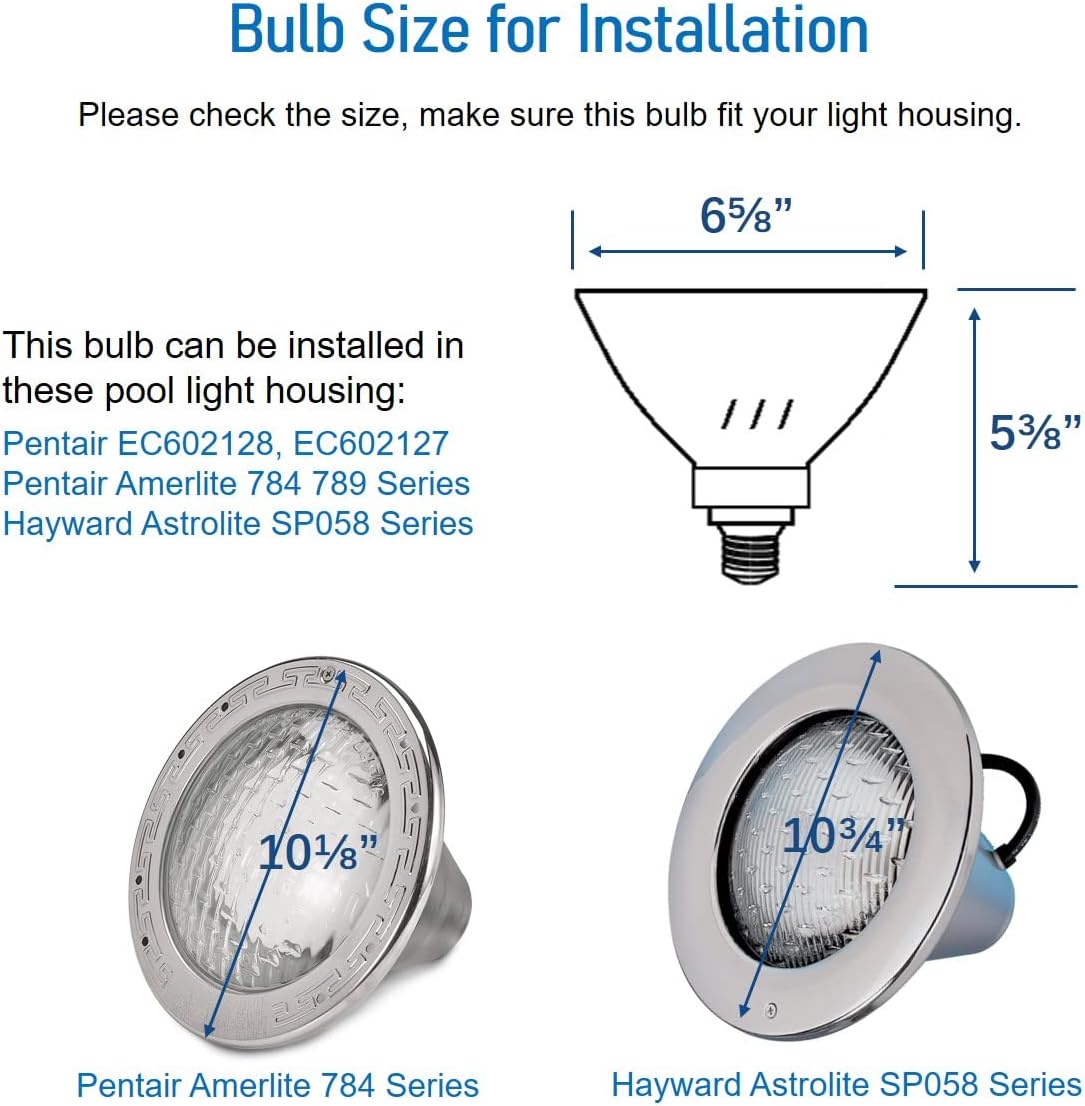 Bulb Size for Installation

Please check the size, make sure this bulb fit your light housing.

6⅝"

5⅜"

This bulb can be installed in these pool light housing:
Pentair EC602128, EC602127
Pentair Amerlite 784 789 Series
Hayward Astrolite SP058 Series

10⅛"

10¾"

Pentair Amerlite 784 Series

Hayward Astrolite SP058 Series